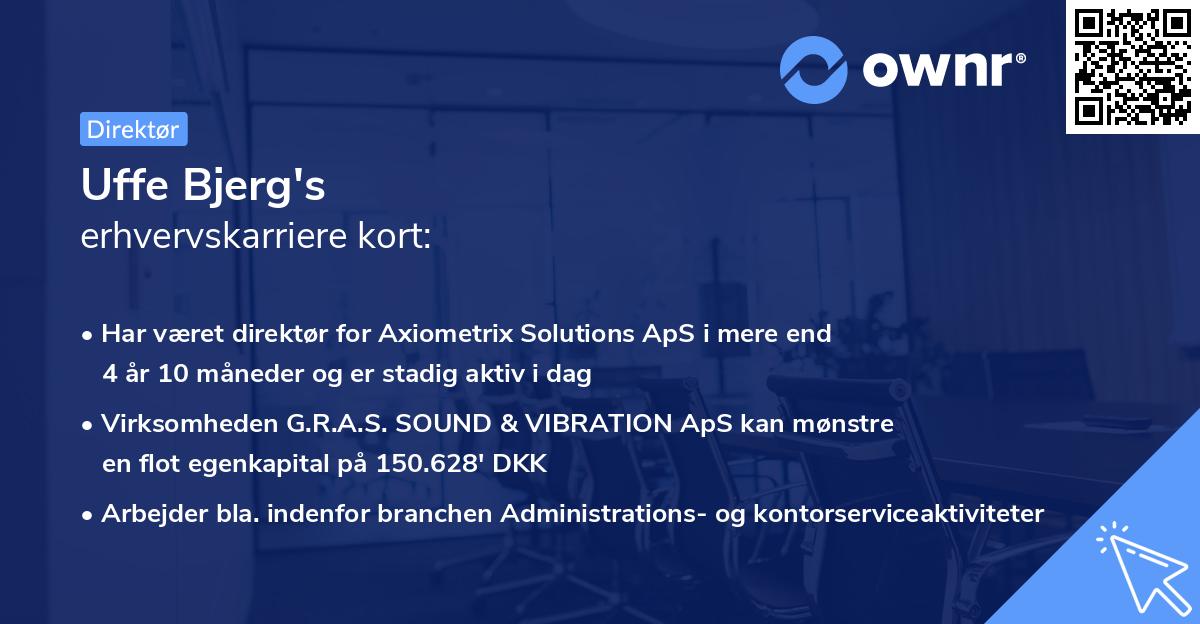 ownr®

Direktør

Uffe Bjerg's
erhvervskarriere kort:

• Har været direktør for Axiometrix Solutions ApS i mere end 4 år 10 måneder og er stadig aktiv i dag
• Virksomheden G.R.A.S. SOUND & VIBRATION ApS kan mønstre en flot egenkapital på 150.628' DKK
• Arbejder bla. indenfor branchen Administrations- og kontorserviceaktiviteter